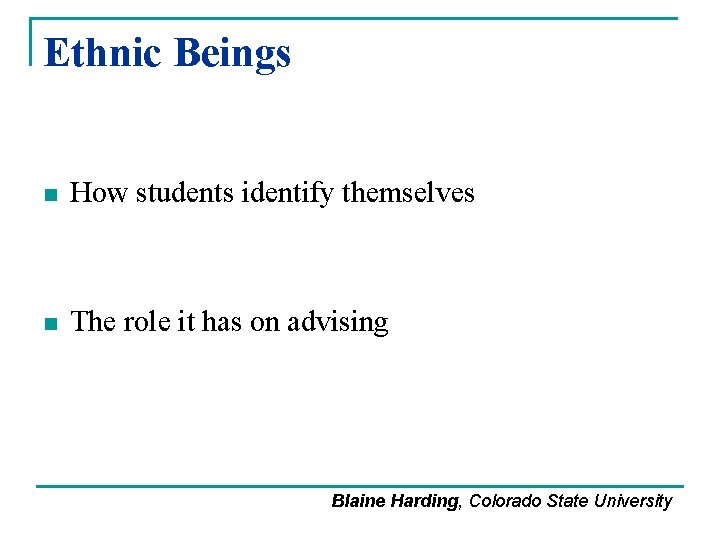 Ethnic Beings

- How students identify themselves

- The role it has on advising

Blaine Harding, Colorado State University